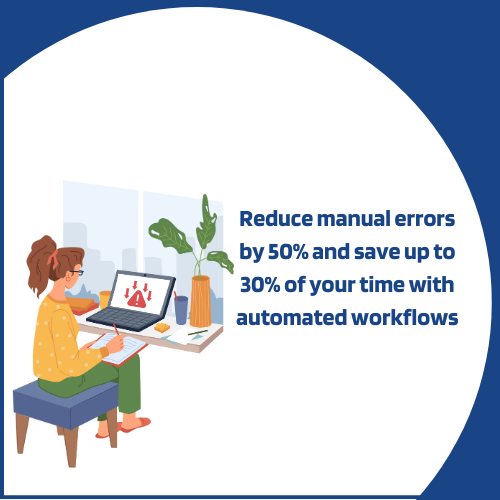 Reduce manual errors by 50% and save up to 30% of your time with automated workflows